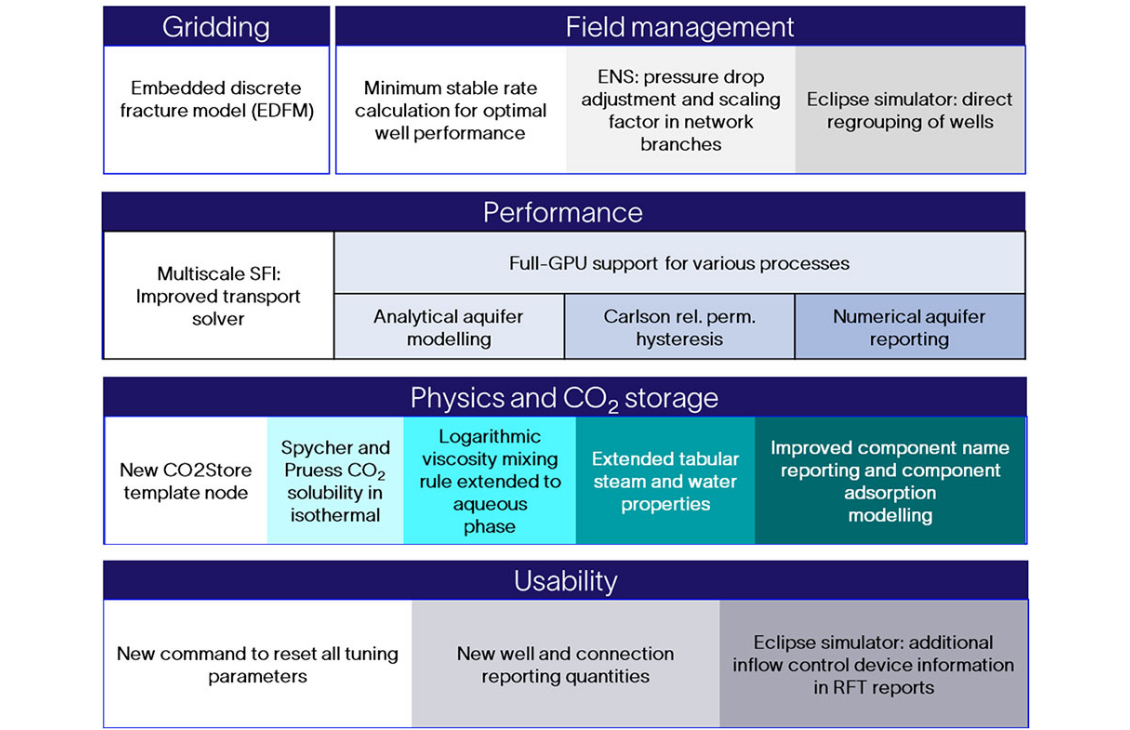 Gridding

Embedded discrete fracture model (EDFM)

Field management

Minimum stable rate calculation for optimal well performance

ENS: pressure drop adjustment and scaling factor in network branches

Eclipse simulator: direct regrouping of wells

Performance

Multiscale SFI: Improved transport solver

Full-GPU support for various processes

Analytical aquifer modelling

Carlson rel. perm. hysteresis

Numerical aquifer reporting

Physics and $CO_2$ storage

New CO2Store template node

Spycher and Pruess $CO_2$ solubility in isothermal

Logarithmic viscosity mixing rule extended to aqueous phase

Extended tabular steam and water properties

Improved component name reporting and component adsorption modelling

Usability

New command to reset all tuning parameters

New well and connection reporting quantities

Eclipse simulator: additional inflow control device information in RFT reports